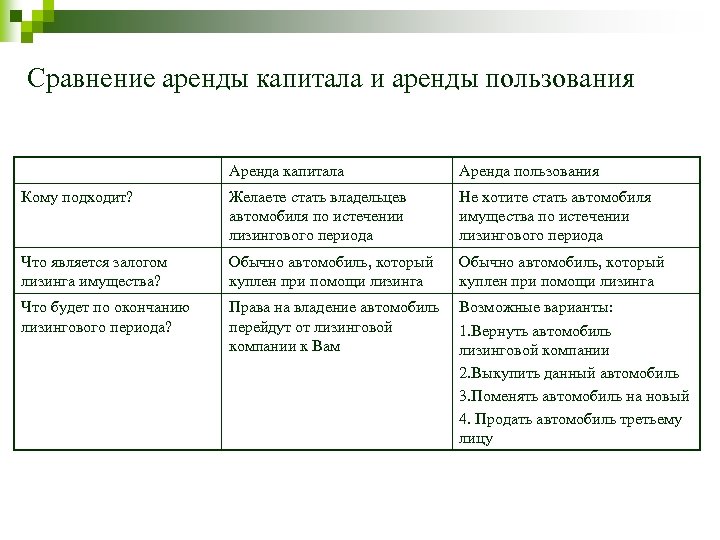 Сравнение аренды капитала и аренды пользования

| | Аренда капитала | Аренда пользования |
|---|---|---|
| Кому подходит? | Желаете стать владельцев автомобиля по истечении лизингового периода | Не хотите стать автомобиля имущества по истечении лизингового периода |
| Что является залогом лизинга имущества? | Обычно автомобиль, который куплен при помощи лизинга | Обычно автомобиль, который куплен при помощи лизинга |
| Что будет по окончанию лизингового периода? | Права на владение автомобиль перейдут от лизинговой компании к Вам | Возможные варианты: 1.Вернуть автомобиль лизинговой компании 2.Выкупить данный автомобиль 3.Поменять автомобиль на новый 4. Продать автомобиль третьему лицу |